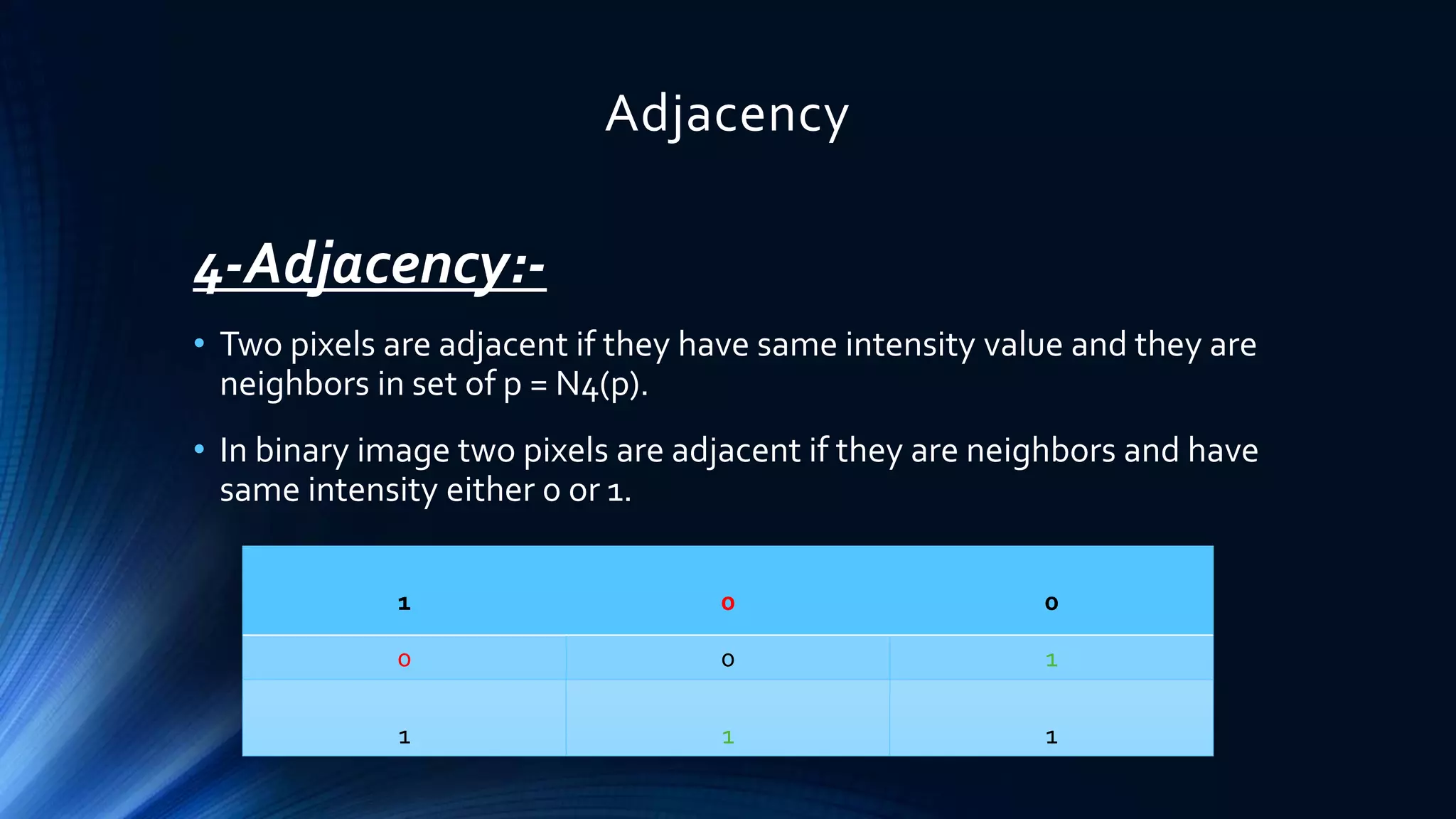 Adjacency

4-Adjacency:-

• Two pixels are adjacent if they have same intensity value and they are neighbors in set of p = N4(p).

• In binary image two pixels are adjacent if they are neighbors and have same intensity either 0 or 1.

| 1 | 0 | 0 |
|---|---|---|
| 0 | 0 | 1 |
| 1 | 1 | 1 |